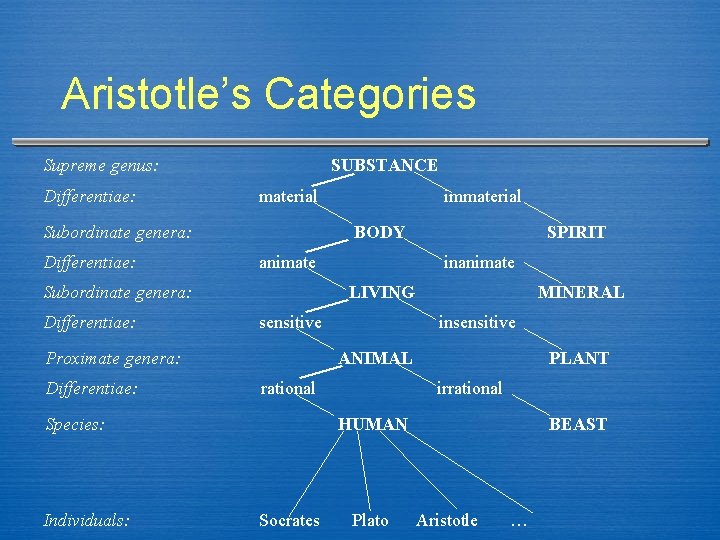 Aristotle's Categories

Supreme genus: SUBSTANCE

Differentiae: material immaterial

Subordinate genera: BODY SPIRIT

Differentiae: animate inanimate

Subordinate genera: LIVING MINERAL

Differentiae: sensitive insensitive

Proximate genera: ANIMAL PLANT

Differentiae: rational irrational

Species: HUMAN BEAST

Individuals: Socrates Plato Aristotle …